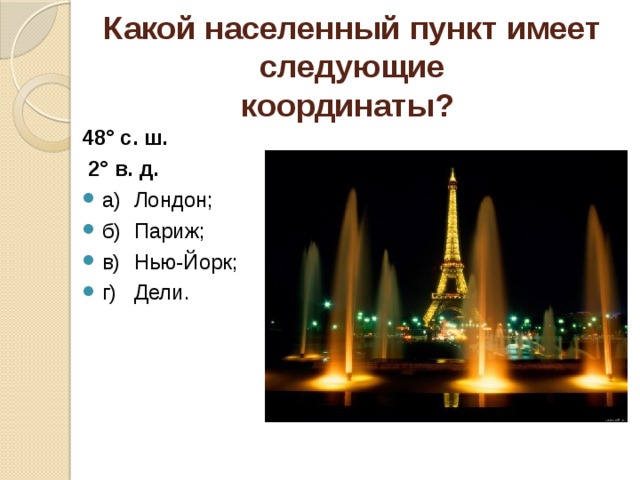 Какой населенный пункт имеет следующие координаты?

48° с. ш.

2° в. д.

а) Лондон;

б) Париж;

в) Нью-Йорк;

г) Дели.